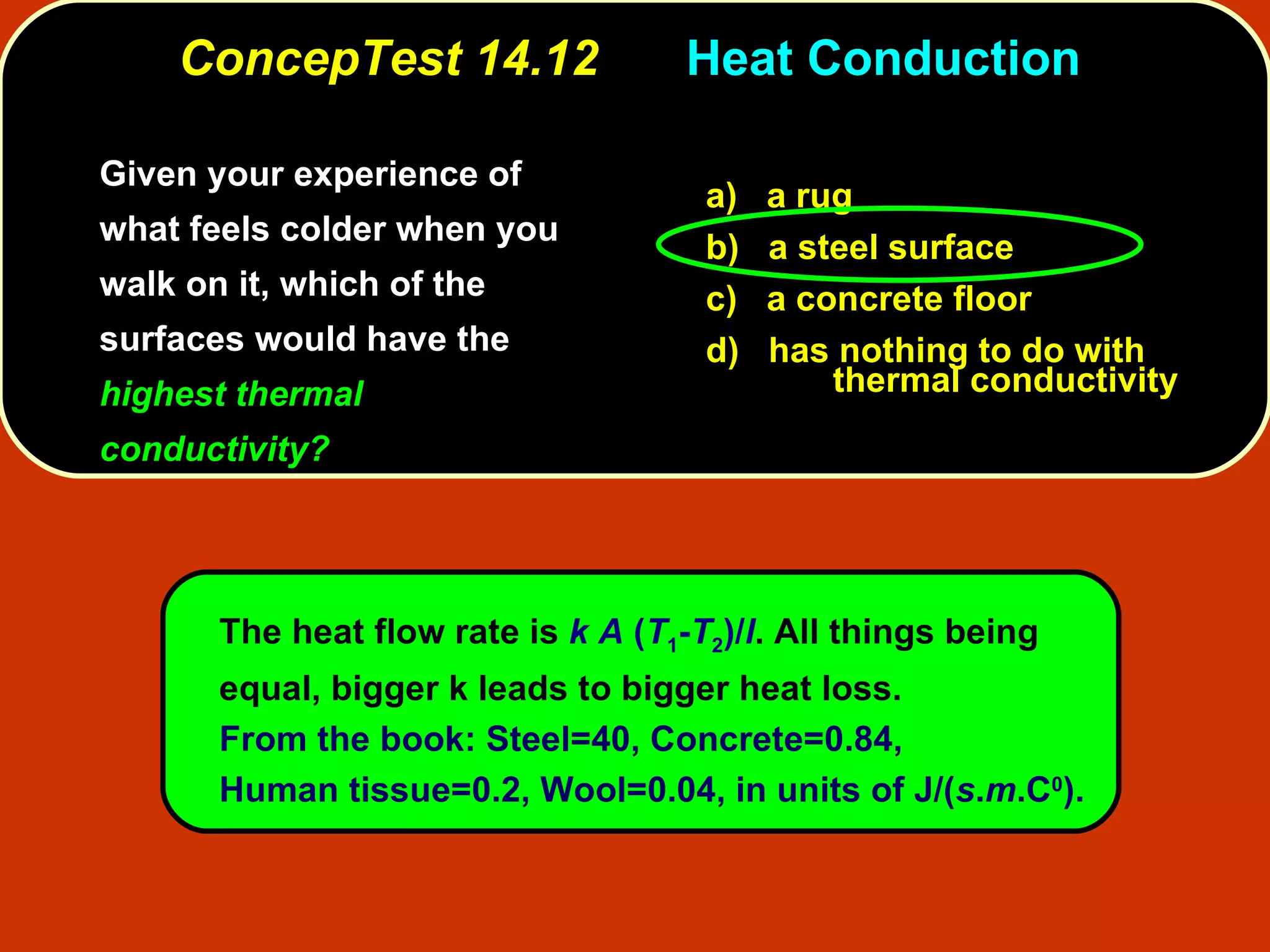 ConcepTest 14.12 Heat Conduction

Given your experience of what feels colder when you walk on it, which of the surfaces would have the highest thermal conductivity?

a) a rug
b) a steel surface
c) a concrete floor
d) has nothing to do with thermal conductivity

The heat flow rate is $k A (T_1-T_2)/l$. All things being equal, bigger k leads to bigger heat loss.
From the book: Steel=40, Concrete=0.84, Human tissue=0.2, Wool=0.04, in units of J/($s.m.C^0$).